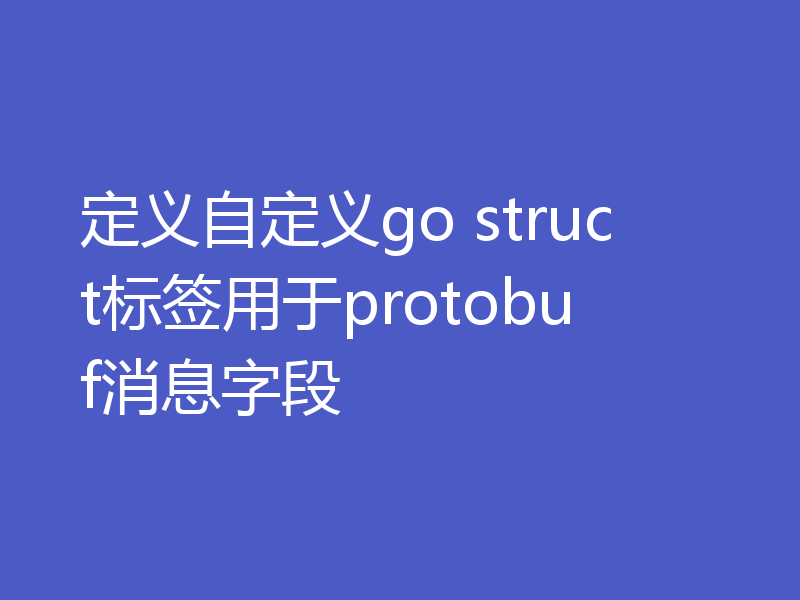 定义自定义go struct标签用于protobuf消息字段